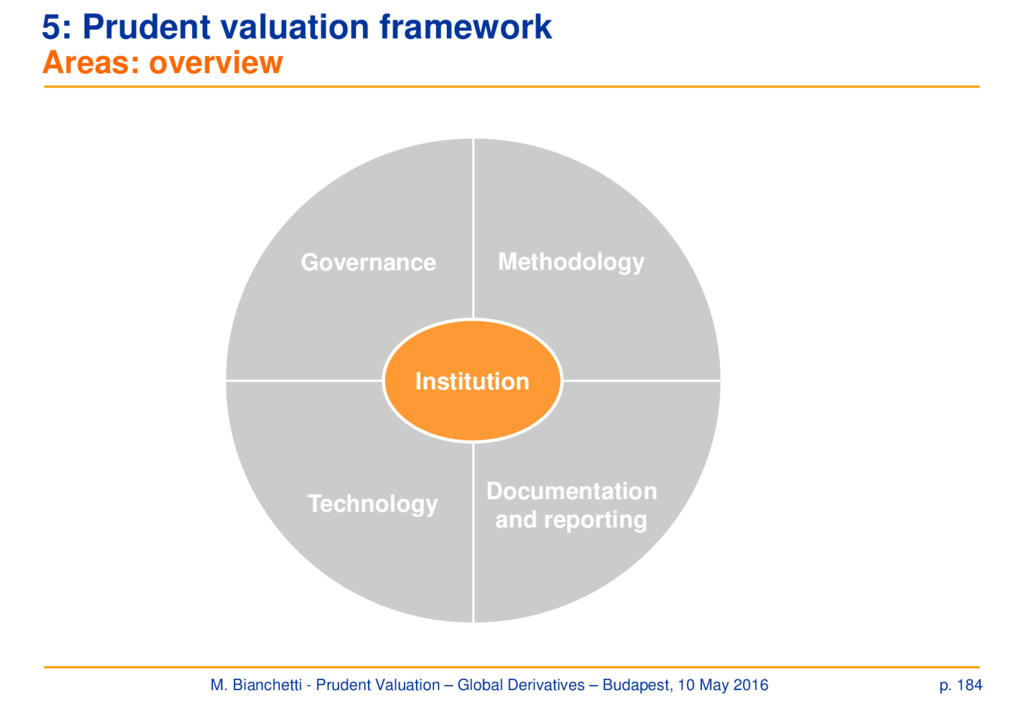 5: Prudent valuation framework
Areas: overview

Governance

Methodology

Institution

Technology

Documentation and reporting

M. Bianchetti - Prudent Valuation – Global Derivatives – Budapest, 10 May 2016

p. 184